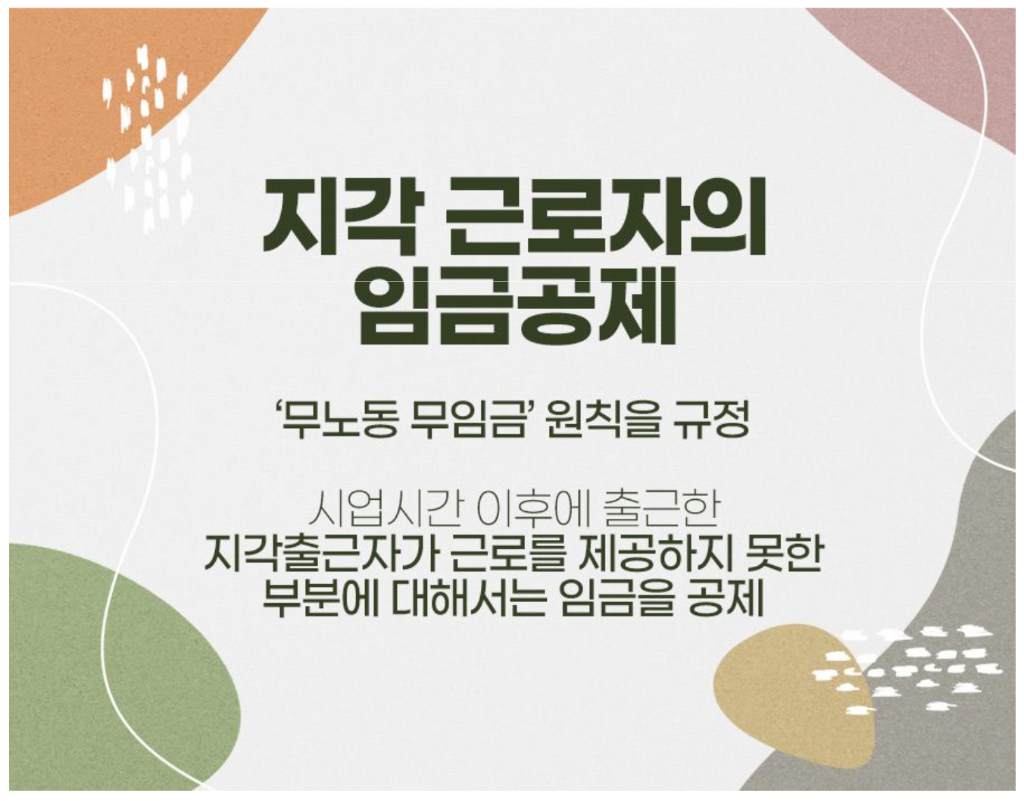 지각 근로자의 임금공제

‘무노동 무임금’ 원칙을 규정

시업시간 이후에 출근한 지각출근자가 근로를 제공하지 못한 부분에 대해서는 임금을 공제